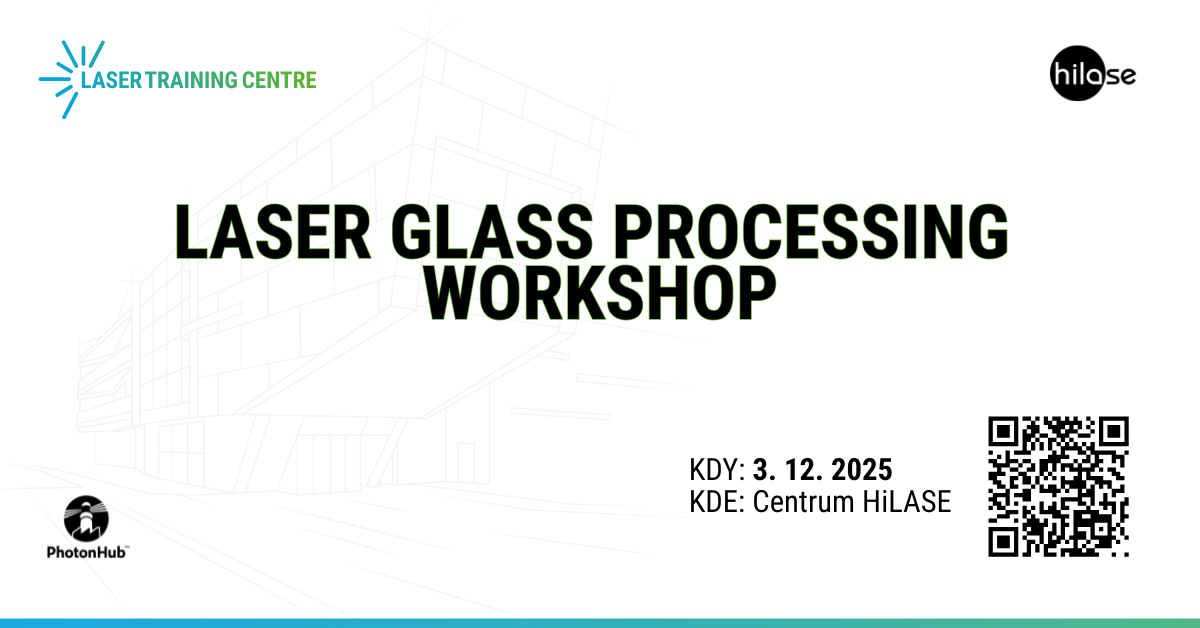 LASER TRAINING CENTRE

hilase

LASER GLASS PROCESSING WORKSHOP

KDY: 3. 12. 2025
KDE: Centrum HiLASE

PhotonHub™